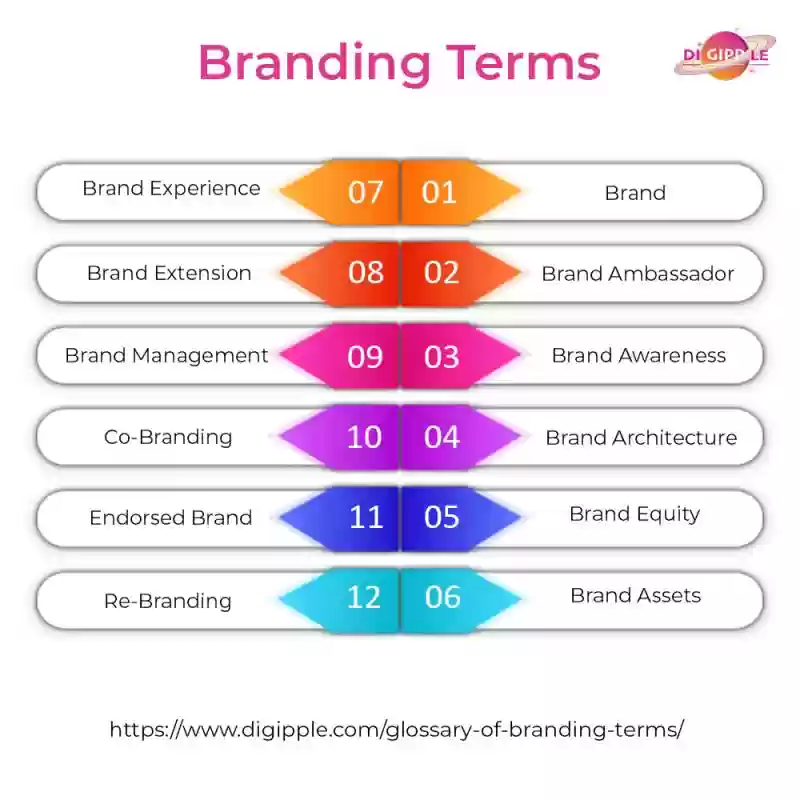 Branding Terms

DIGIPPLE

Brand Experience 07 01 Brand

Brand Extension 08 02 Brand Ambassador

Brand Management 09 03 Brand Awareness

Co-Branding 10 04 Brand Architecture

Endorsed Brand 11 05 Brand Equity

Re-Branding 12 06 Brand Assets

https://www.digipple.com/glossary-of-branding-terms/